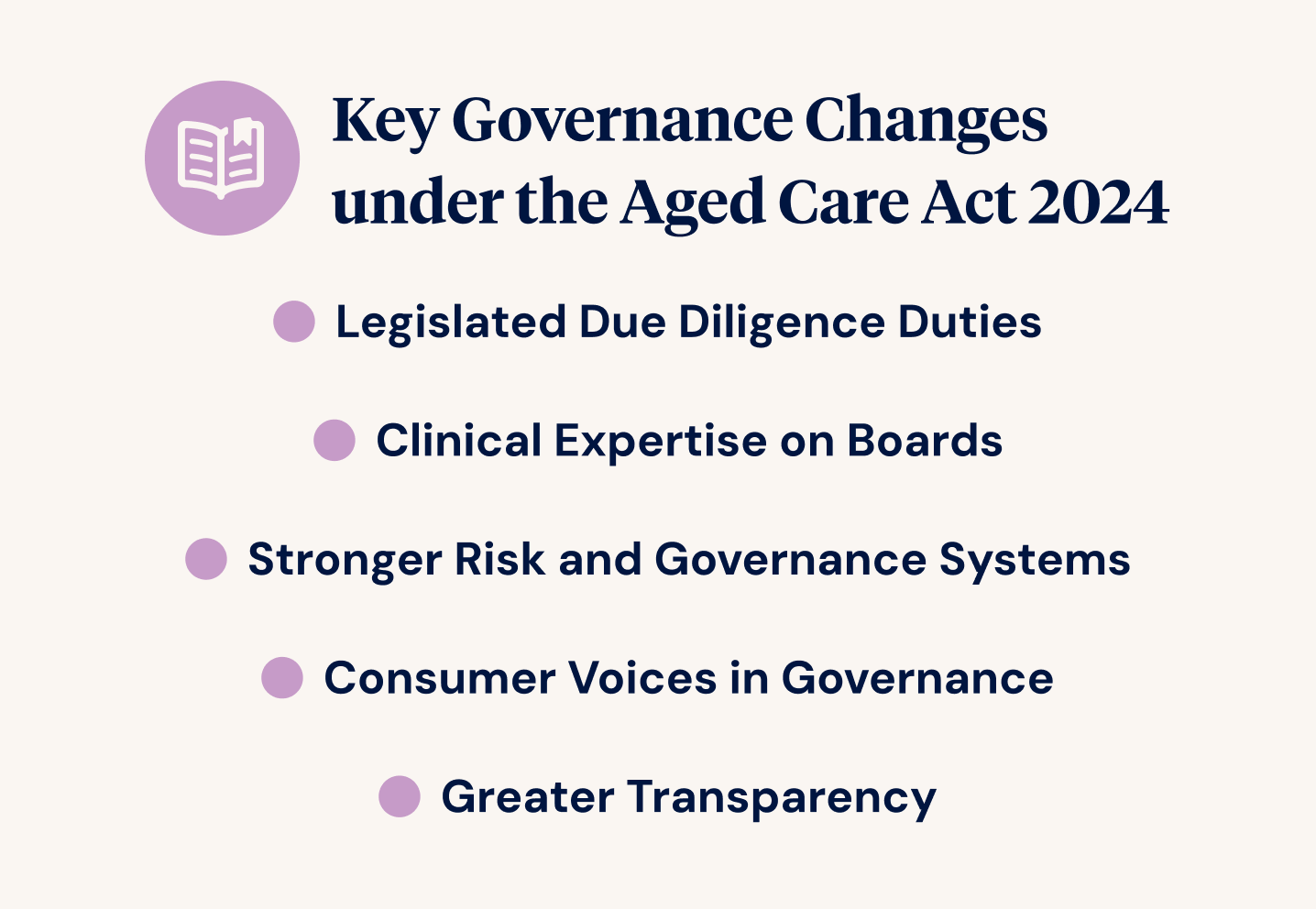 Key Governance Changes under the Aged Care Act 2024

Legislated Due Diligence Duties

Clinical Expertise on Boards

Stronger Risk and Governance Systems

Consumer Voices in Governance

Greater Transparency